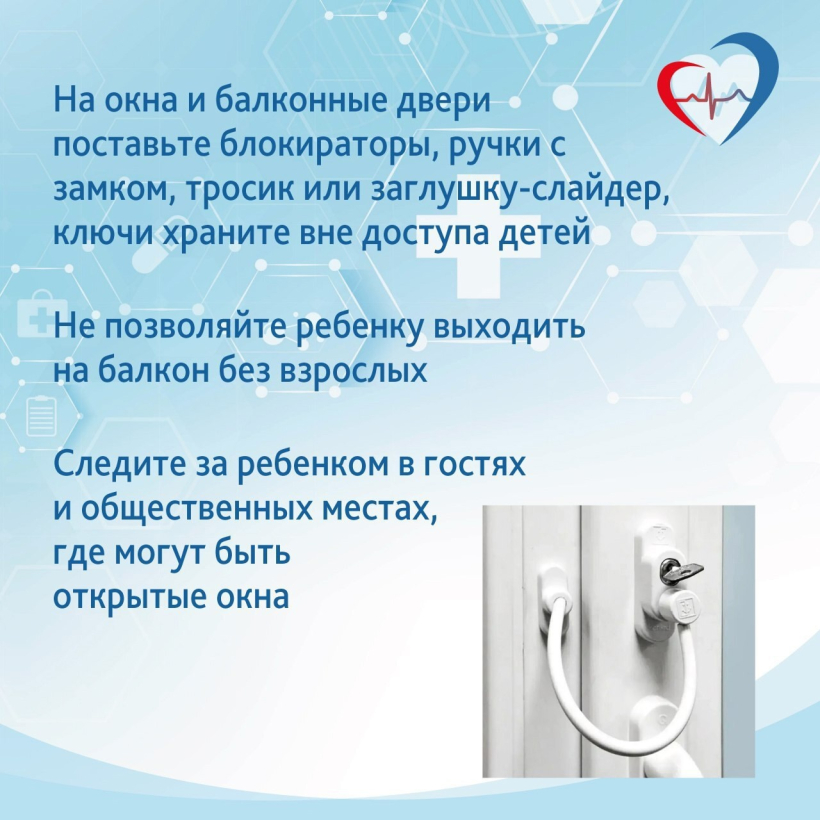 На окна и балконные двери поставьте блокираторы, ручки с замком, тросик или заглушку-слайдер, ключи храните вне доступа детей

Не позволяйте ребенку выходить на балкон без взрослых

Следите за ребенком в гостях и общественных местах, где могут быть открытые окна